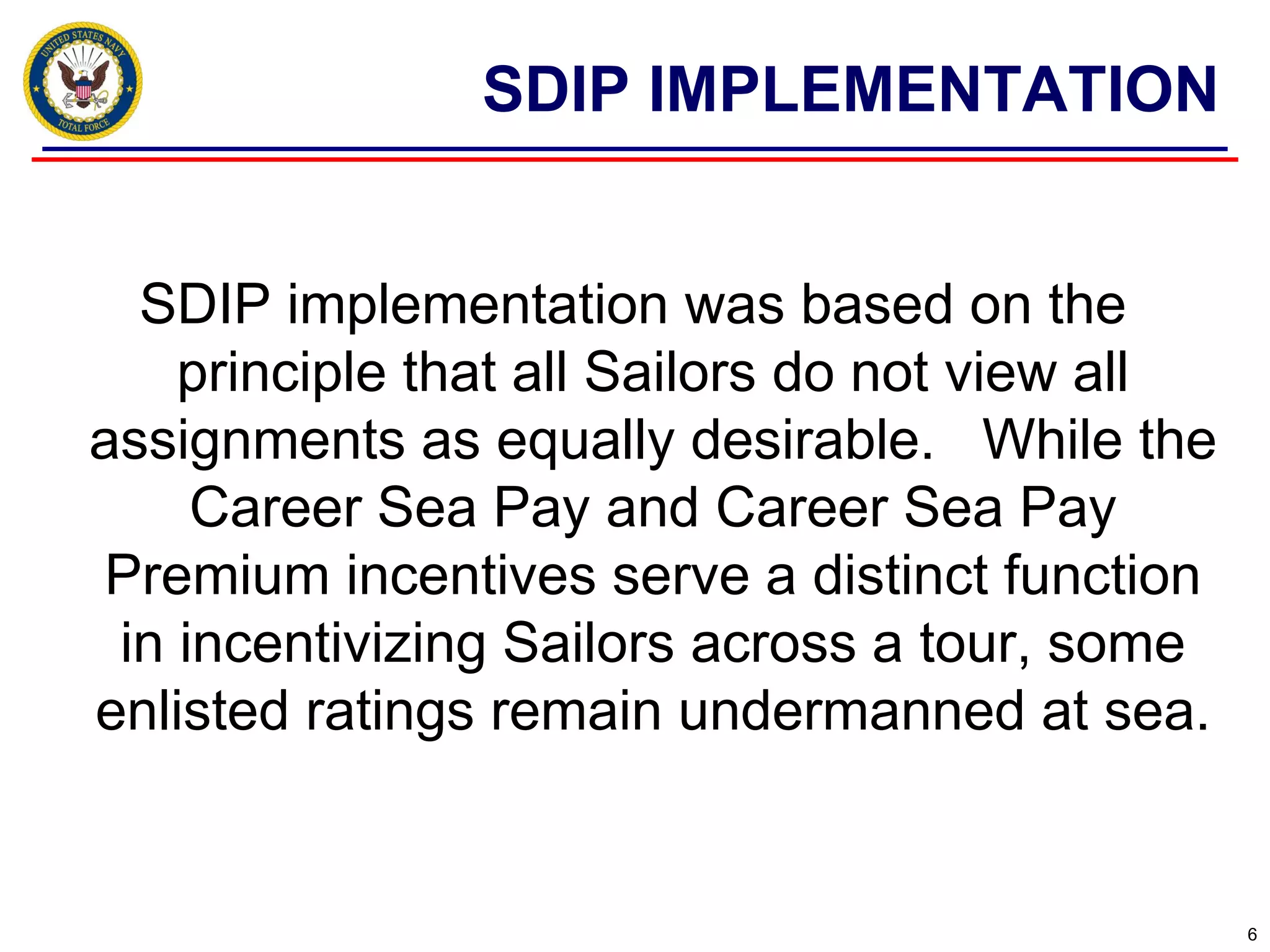 UNITED STATES NAVY
TOTAL FORCE

SDIP IMPLEMENTATION

SDIP implementation was based on the principle that all Sailors do not view all assignments as equally desirable. While the Career Sea Pay and Career Sea Pay Premium incentives serve a distinct function in incentivizing Sailors across a tour, some enlisted ratings remain undermanned at sea.

6